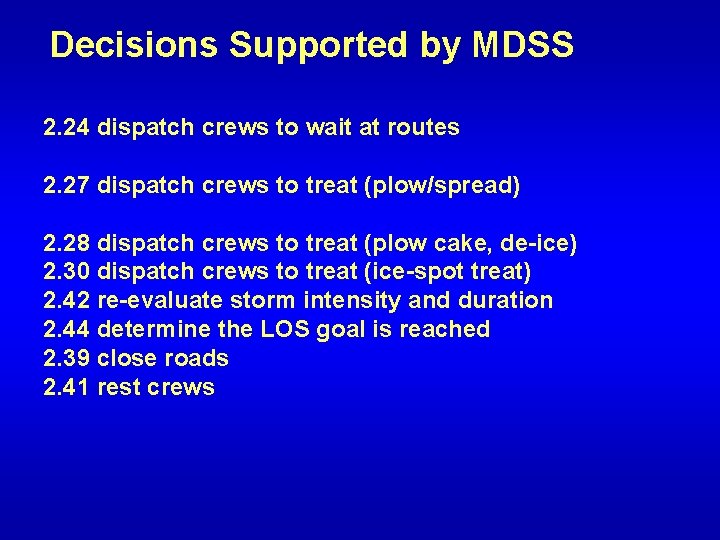 Decisions Supported by MDSS

2.24 dispatch crews to wait at routes

2.27 dispatch crews to treat (plow/spread)

2.28 dispatch crews to treat (plow cake, de-ice)
2.30 dispatch crews to treat (ice-spot treat)
2.42 re-evaluate storm intensity and duration
2.44 determine the LOS goal is reached
2.39 close roads
2.41 rest crews